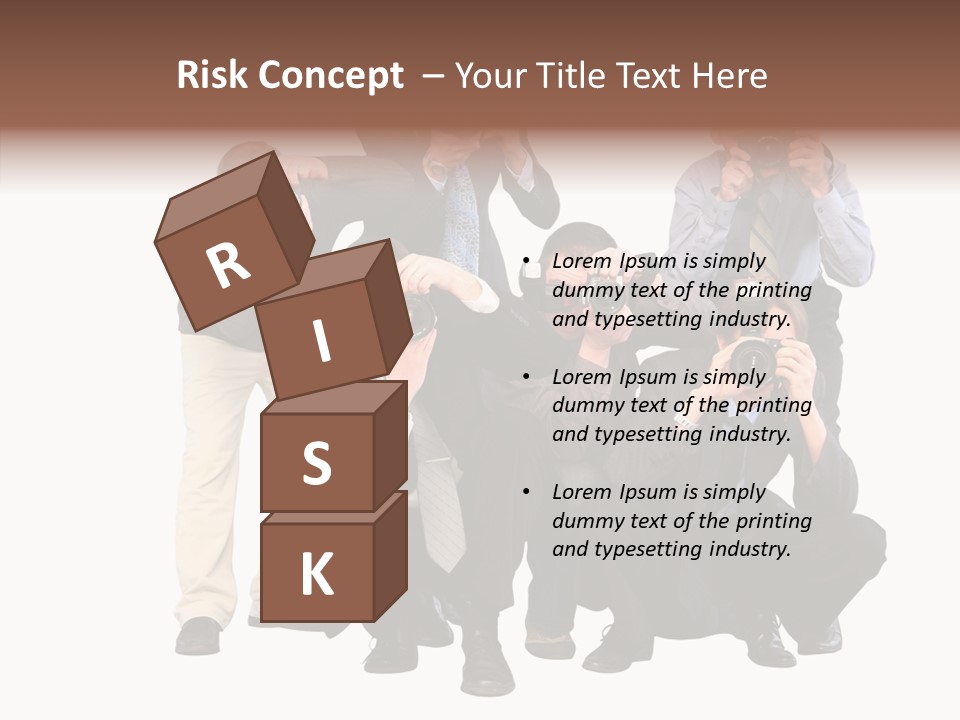 Risk Concept – Your Title Text Here

R
I
S
K

• Lorem Ipsum is simply dummy text of the printing and typesetting industry.

• Lorem Ipsum is simply dummy text of the printing and typesetting industry.

• Lorem Ipsum is simply dummy text of the printing and typesetting industry.